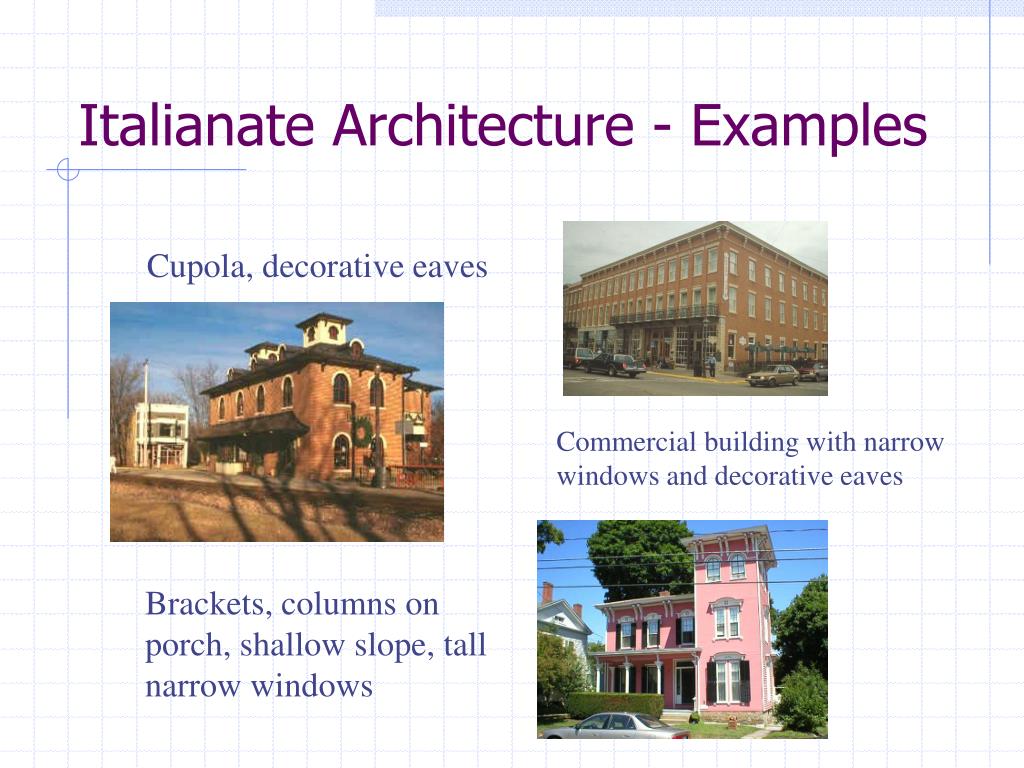 Italianate Architecture - Examples

Cupola, decorative eaves

Commercial building with narrow windows and decorative eaves

Brackets, columns on porch, shallow slope, tall narrow windows